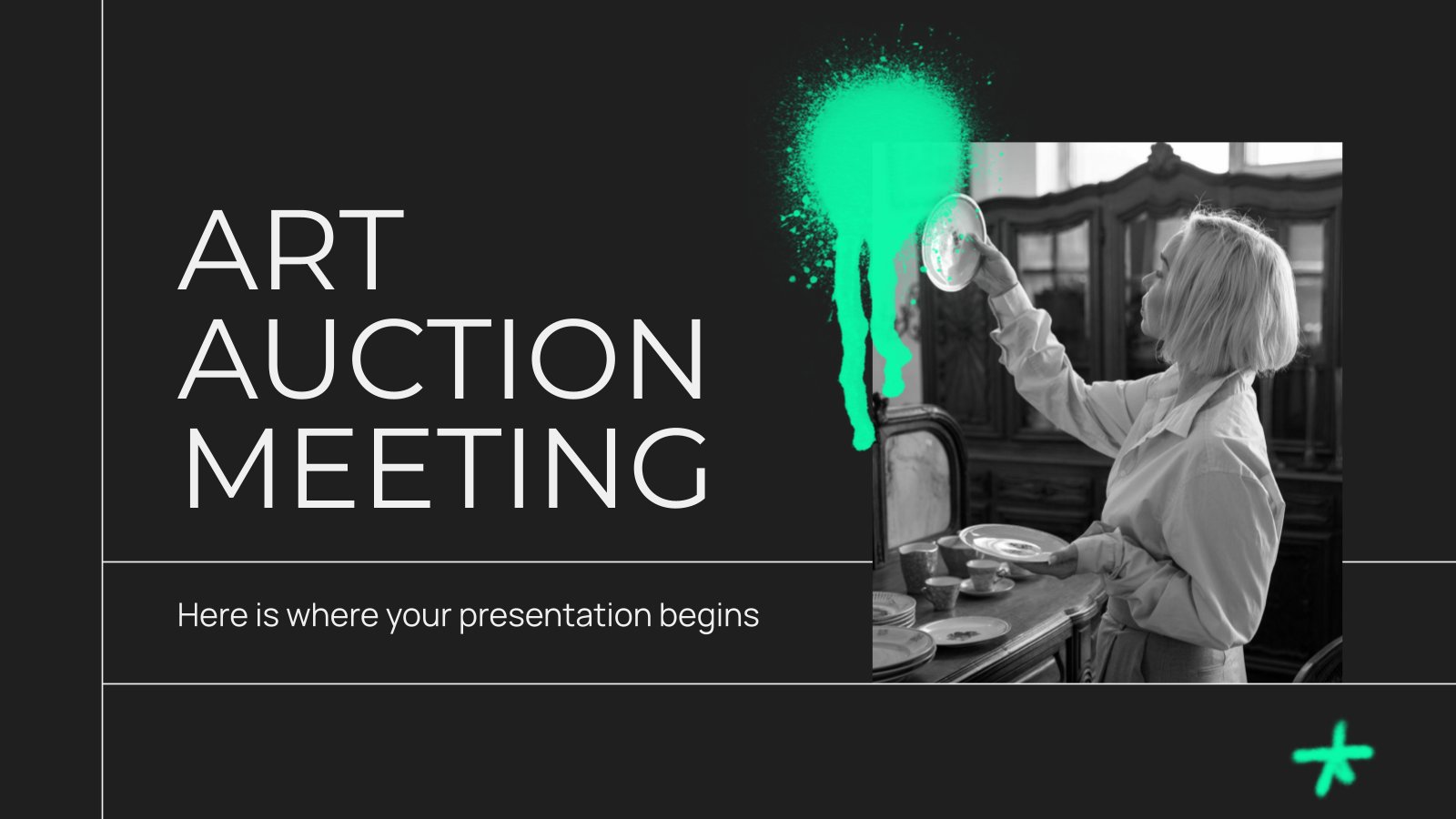 ART AUCTION MEETING

Here is where your presentation begins